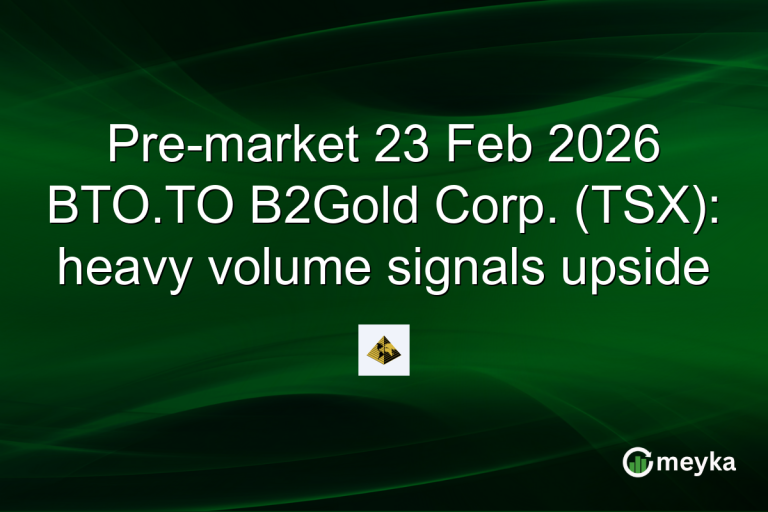 Pre-market 23 Feb 2026 BTO.TO B2Gold Corp. (TSX): heavy volume signals upside

meyka